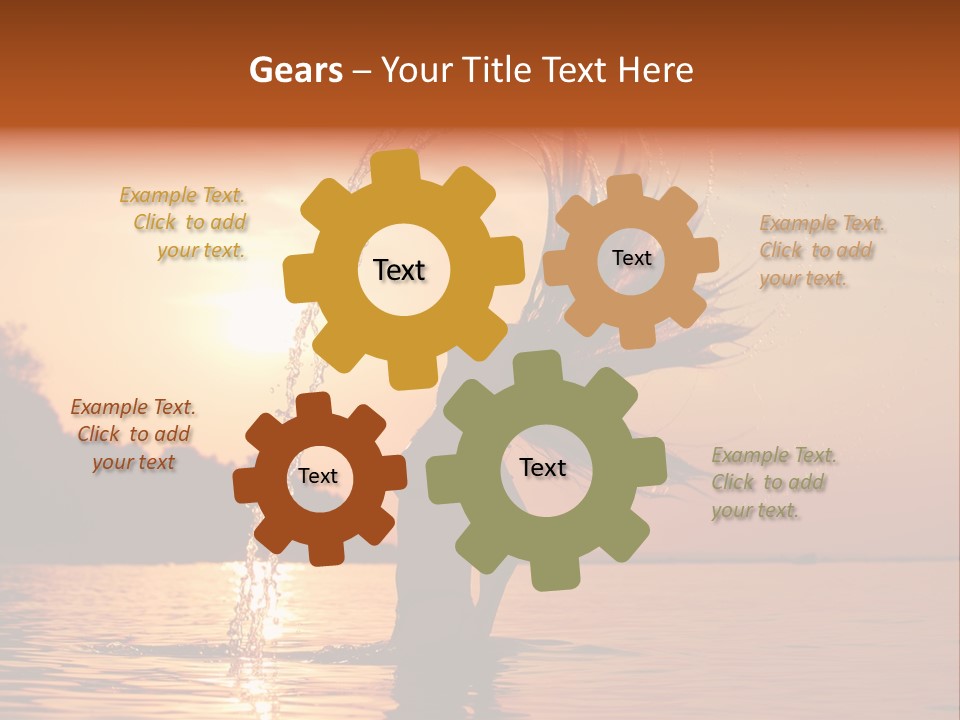 Gears – Your Title Text Here

Example Text. Click to add your text.

Text

Text

Example Text. Click to add your text.

Example Text. Click to add your text

Text

Text

Example Text. Click to add your text.